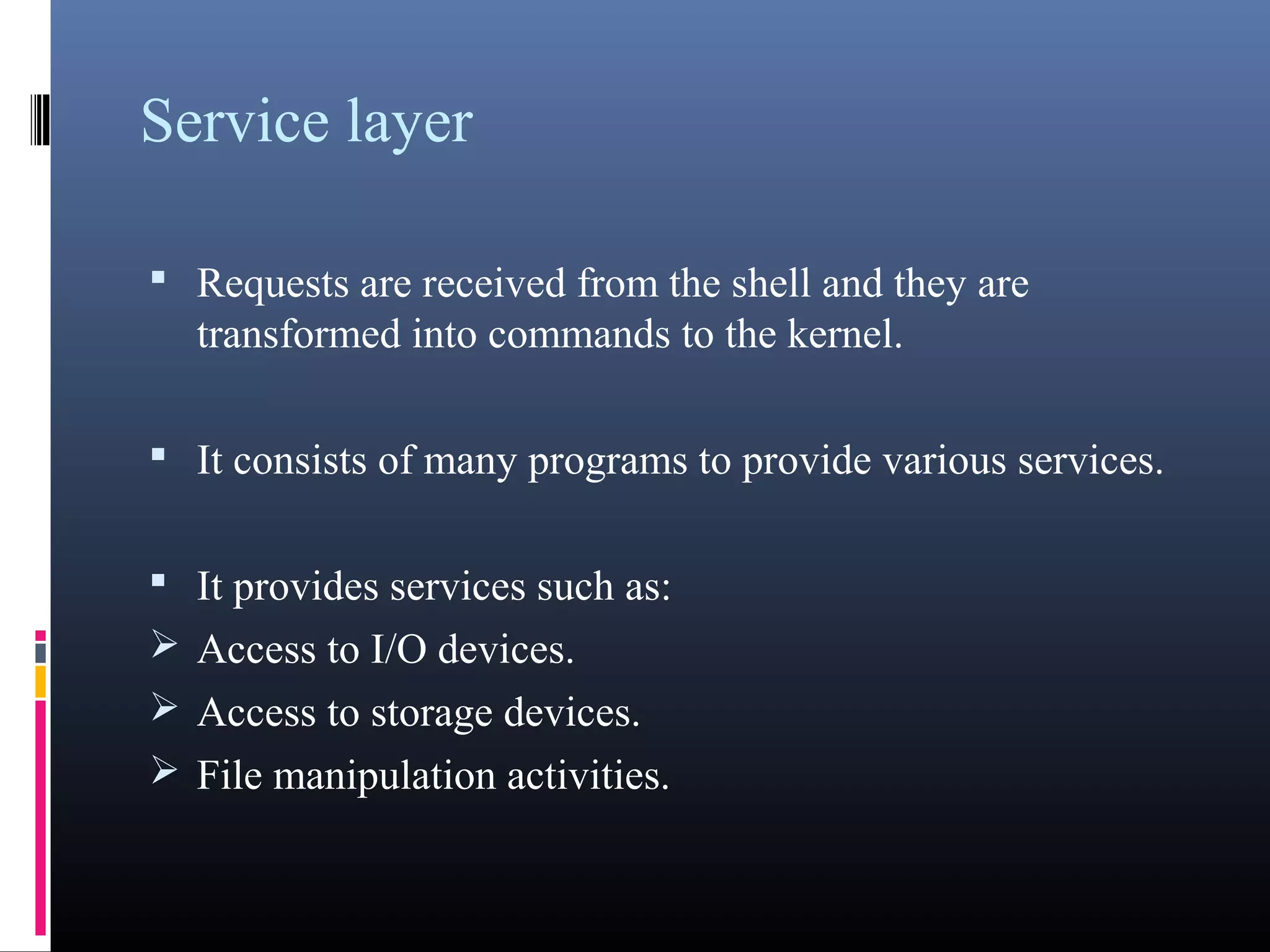 Service layer

▪ Requests are received from the shell and they are transformed into commands to the kernel.

▪ It consists of many programs to provide various services.

▪ It provides services such as:
➢ Access to I/O devices.
➢ Access to storage devices.
➢ File manipulation activities.